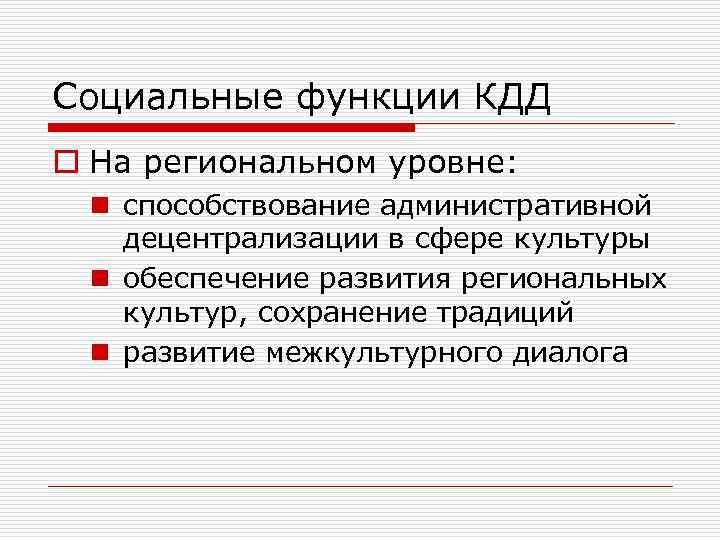 Социальные функции КДД

На региональном уровне:

способствование административной децентрализации в сфере культуры

обеспечение развития региональных культур, сохранение традиций

развитие межкультурного диалога